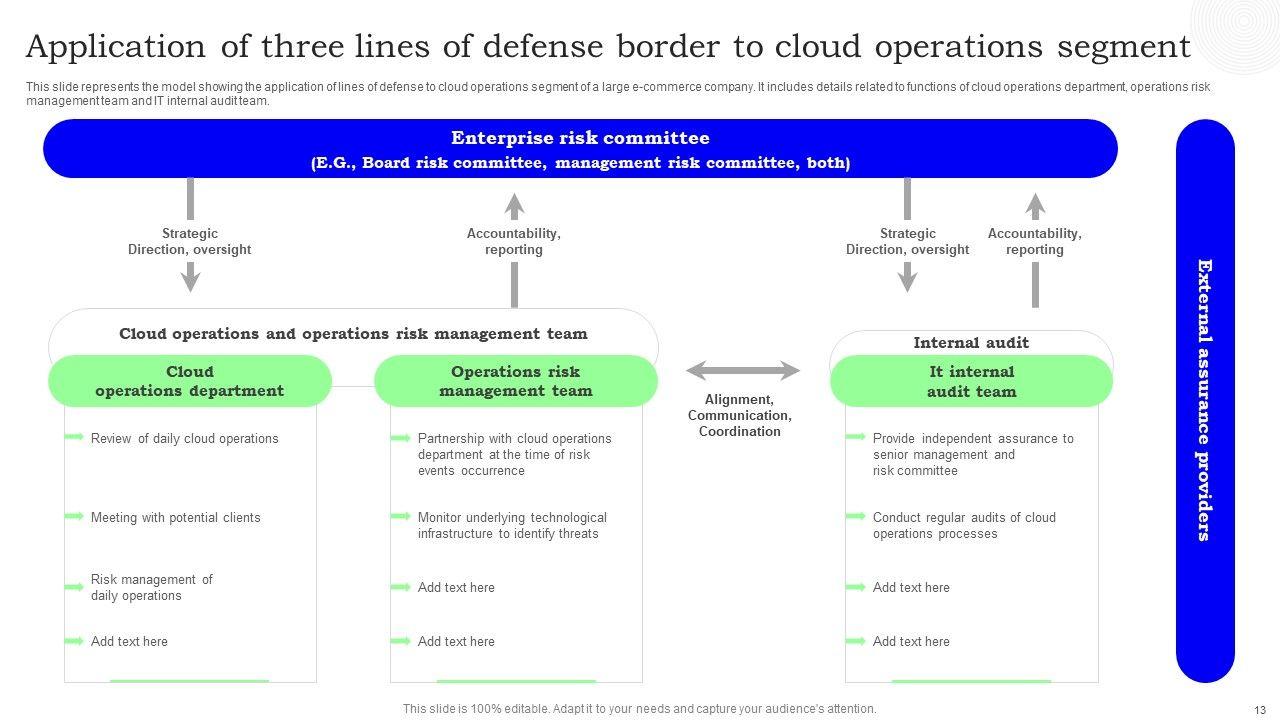 Application of three lines of defense border to cloud operations segment

This slide represents the model showing the application of lines of defense to cloud operations segment of a large e-commerce company. It includes details related to functions of cloud operations department, operations risk management team and IT internal audit team.

Enterprise risk committee
(E.G., Board risk committee, management risk committee, both)

Strategic Direction, oversight

Accountability, reporting

Strategic Direction, oversight

Accountability, reporting

Cloud operations and operations risk management team

Cloud operations department

Review of daily cloud operations

Meeting with potential clients

Risk management of daily operations

Add text here

Operations risk management team

Partnership with cloud operations department at the time of risk events occurrence

Monitor underlying technological infrastructure to identify threats

Add text here

Add text here

Alignment, Communication, Coordination

Internal audit

It internal audit team

Provide independent assurance to senior management and risk committee

Conduct regular audits of cloud operations processes

Add text here

Add text here

External assurance providers

This slide is 100% editable. Adapt it to your needs and capture your audience's attention.

13